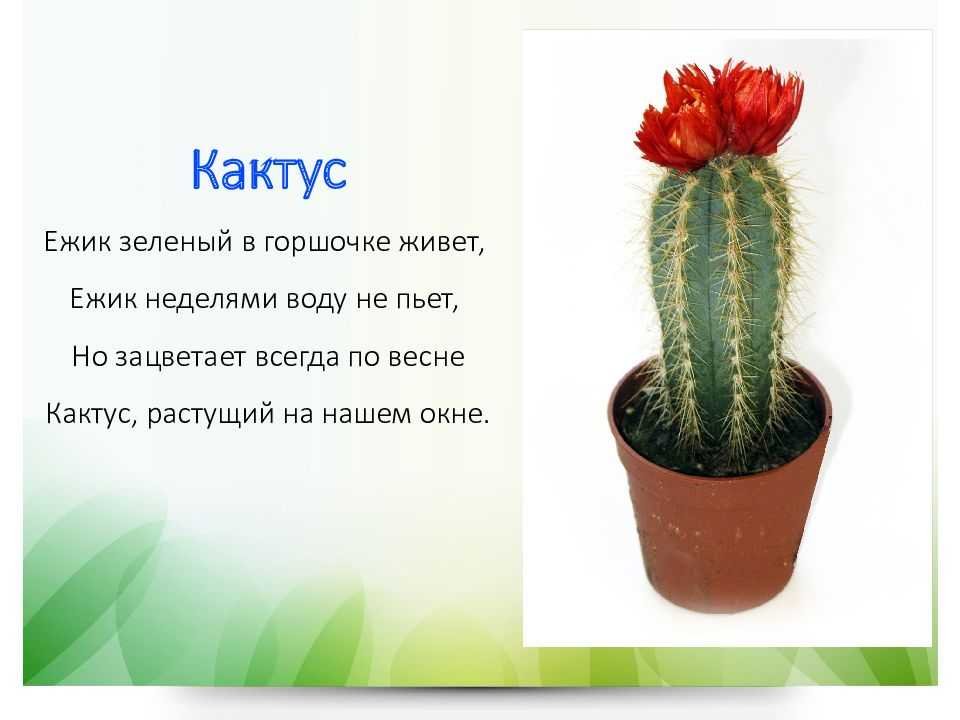 Кактус

Ежик зеленый в горшочке живет,

Ежик неделями воду не пьет,

Но зацветает всегда по весне

Кактус, растущий на нашем окне.